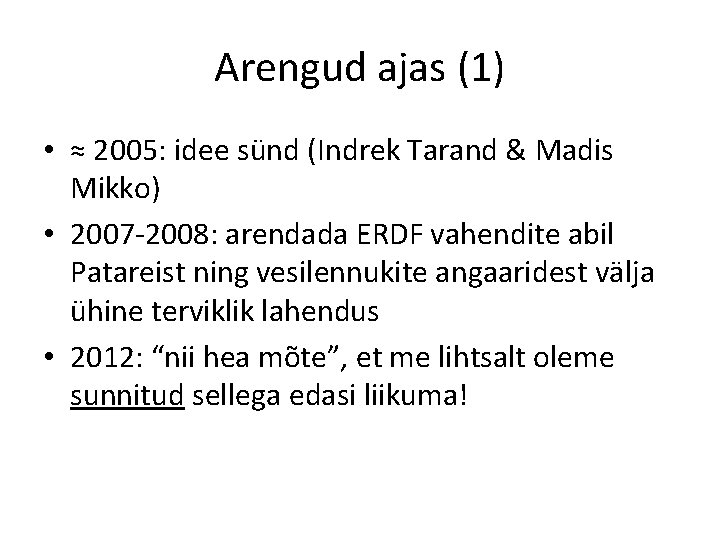 Arengud ajas (1)

• ≈ 2005: idee sünd (Indrek Tarand & Madis Mikko)
• 2007-2008: arendada ERDF vahendite abil Patareist ning vesilennukite angaaridest välja ühine terviklik lahendus
• 2012: “nii hea mõte”, et me lihtsalt oleme sunnitud sellega edasi liikuma!